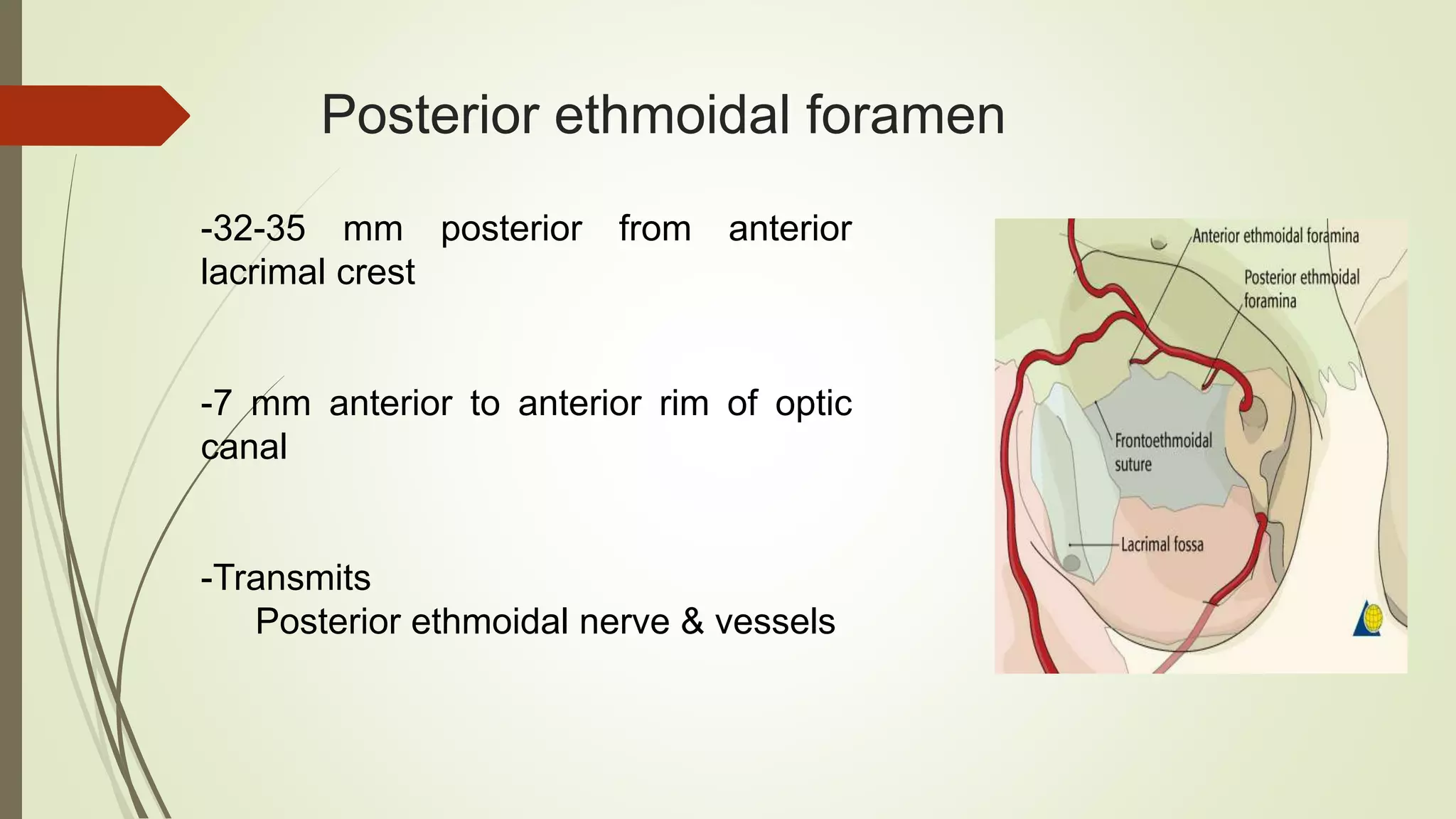 Posterior ethmoidal foramen

-32-35 mm posterior from anterior lacrimal crest

-7 mm anterior to anterior rim of optic canal

-Transmits
Posterior ethmoidal nerve & vessels

Anterior ethmoidal foramina
Posterior ethmoidal foramina
Frontoethmoidal suture
Lacrimal fossa